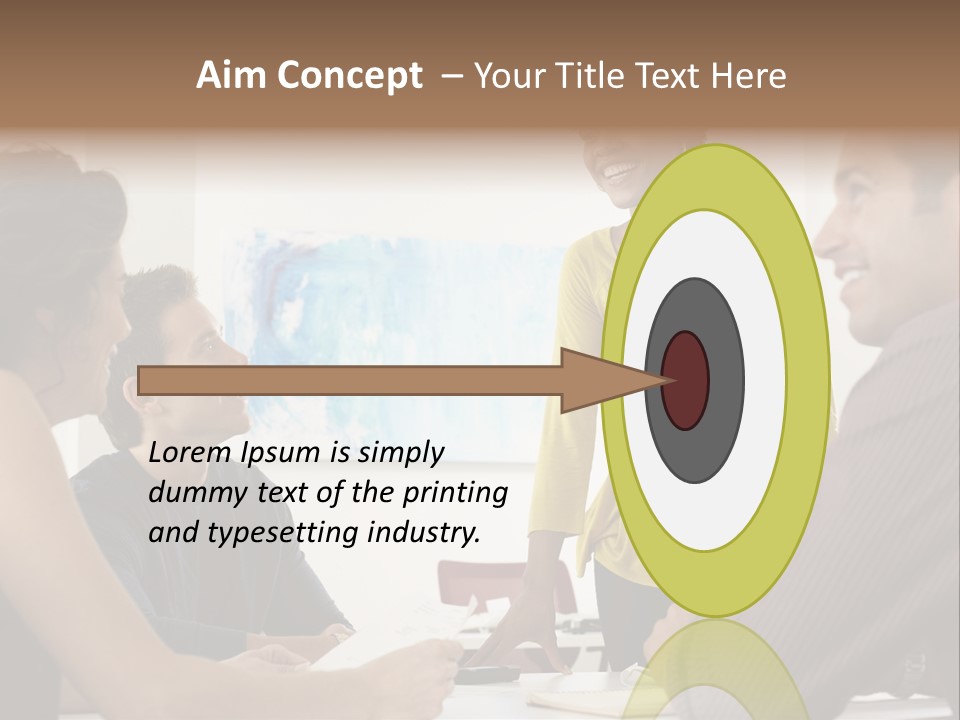 Aim Concept – Your Title Text Here

Lorem Ipsum is simply dummy text of the printing and typesetting industry.